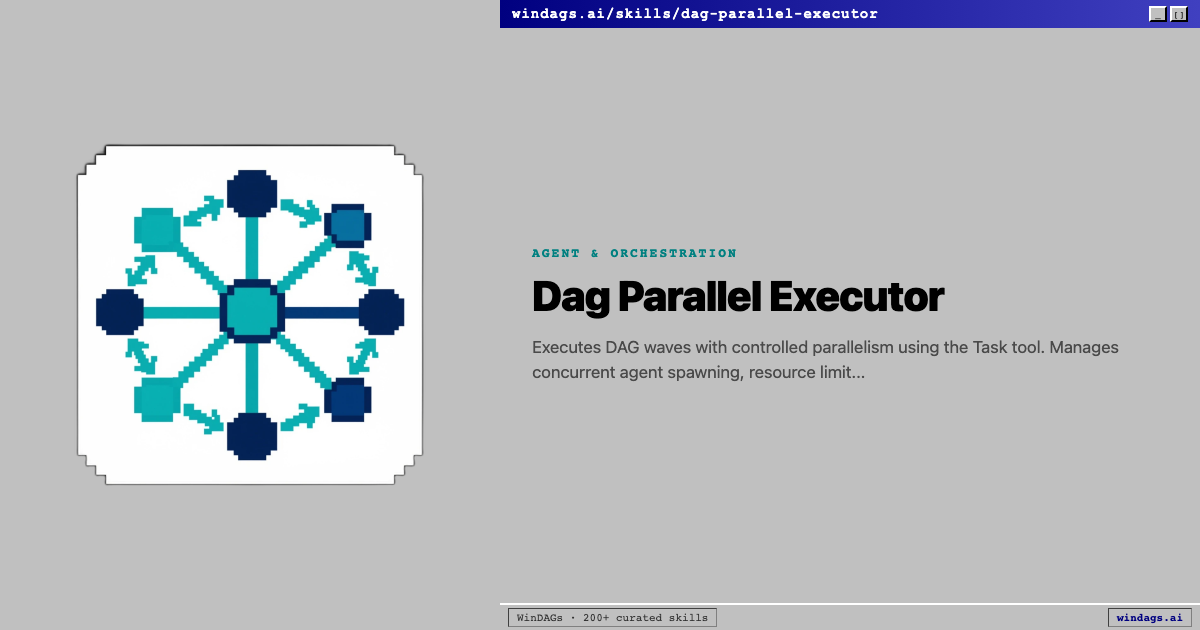 windags.ai/skills/dag-parallel-executor

AGENT & ORCHESTRATION

Dag Parallel Executor

Executes DAG waves with controlled parallelism using the Task tool. Manages concurrent agent spawning, resource limit...

WinDAGs · 200+ curated skills

windags.ai